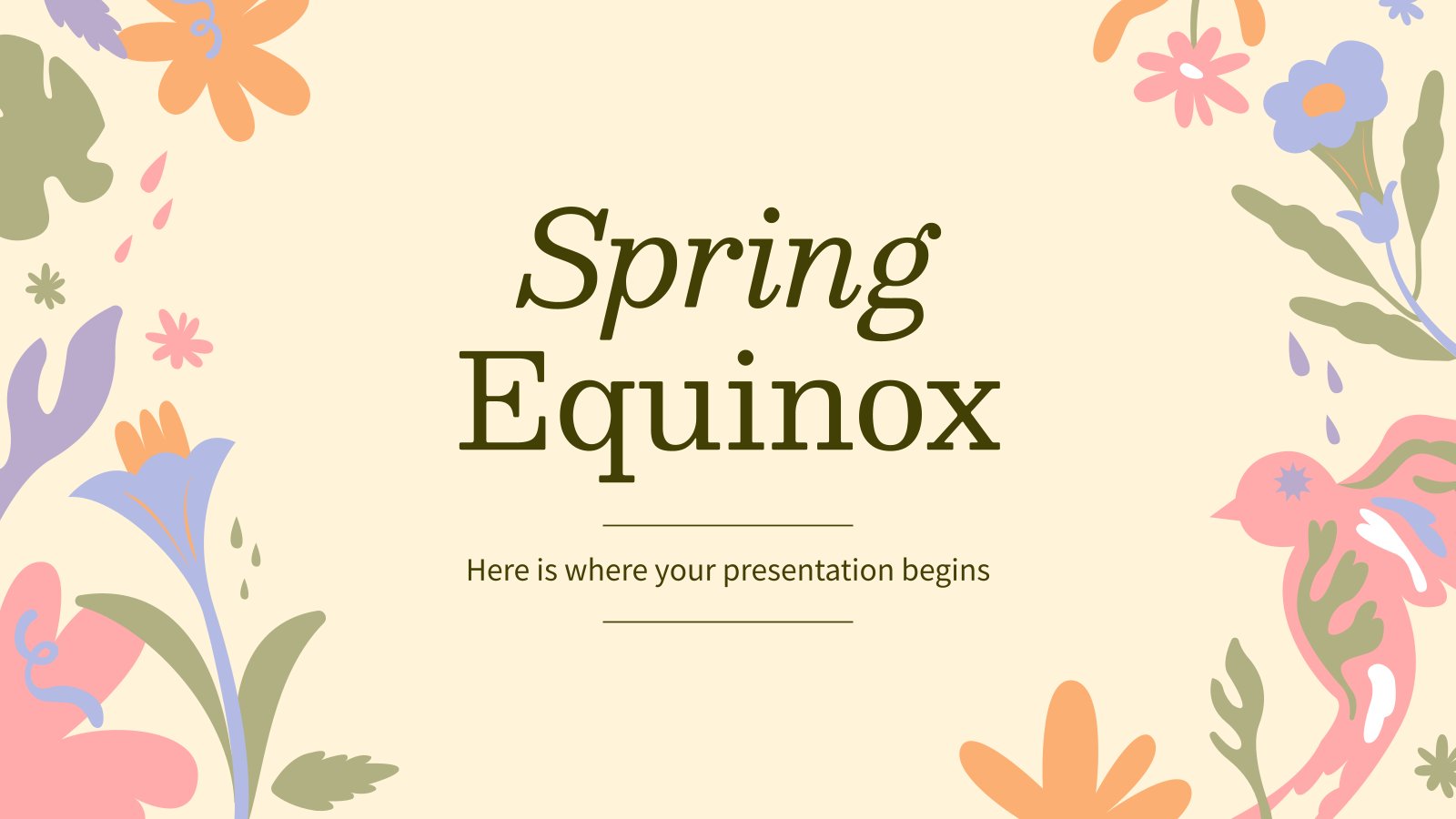 Spring Equinox

Here is where your presentation begins